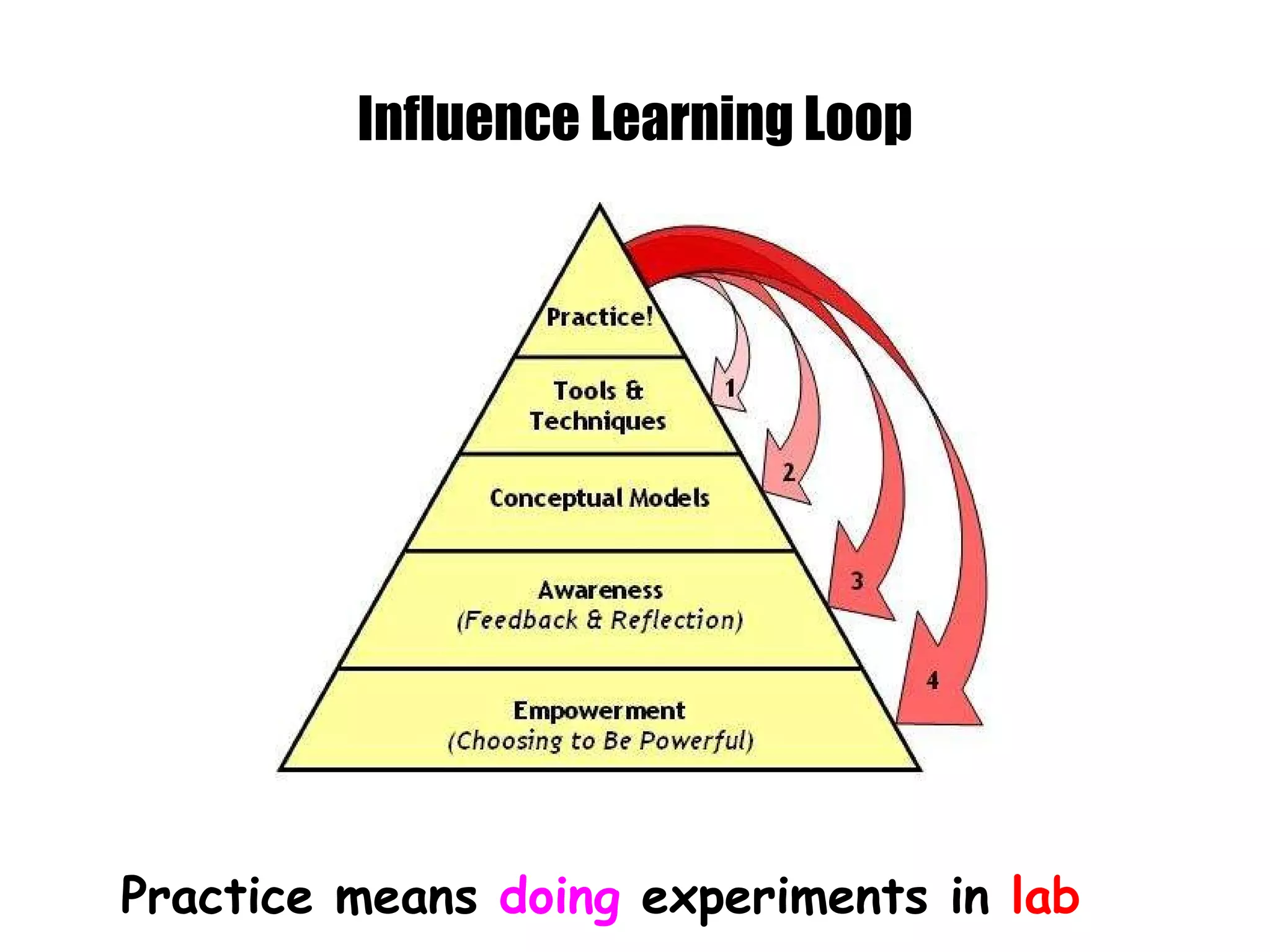 Influence Learning Loop

Practice!

Tools & Techniques

Conceptual Models

Awareness (Feedback & Reflection)

Empowerment (Choosing to Be Powerful)

1

2

3

4

Practice means doing experiments in lab